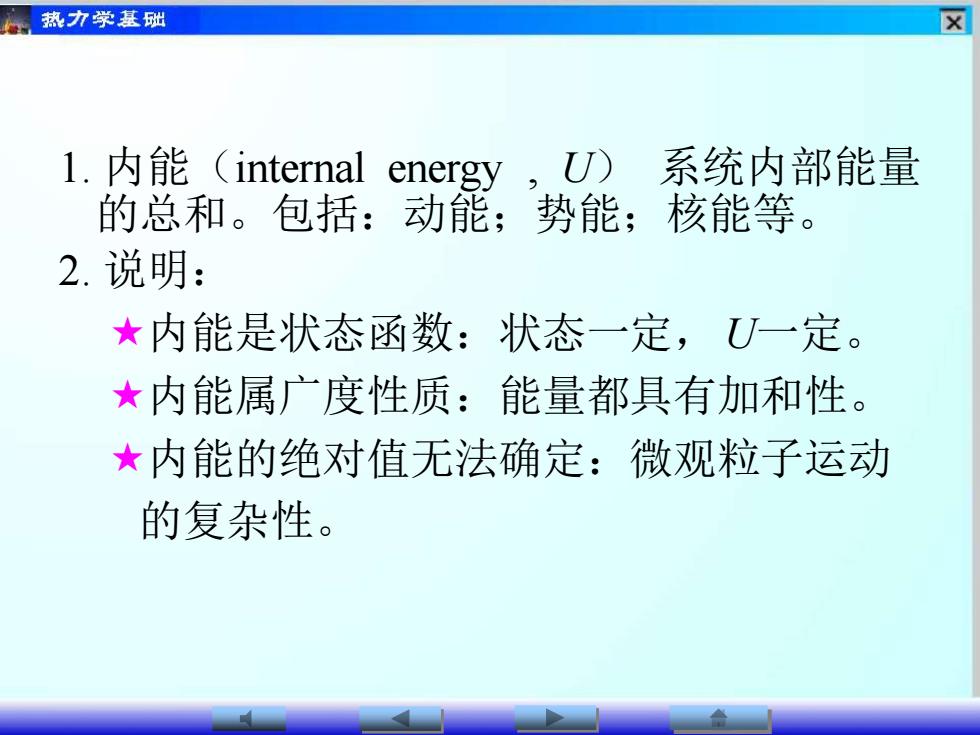 热力学基础

1. 内能（internal energy ，$U$） 系统内部能量的总和。包括：动能；势能；核能等。

2. 说明：

★内能是状态函数：状态一定，$U$一定。

★内能属广度性质：能量都具有加和性。

★内能的绝对值无法确定：微观粒子运动的复杂性。